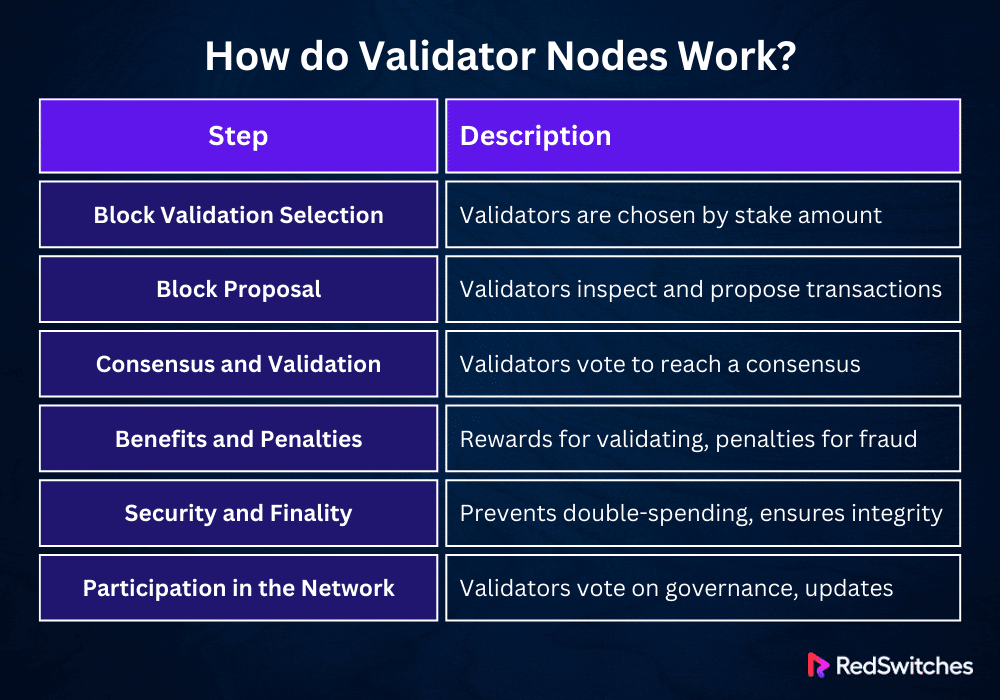 How do Validator Nodes Work?

| Step | Description |
|---|---|
| Block Validation Selection | Validators are chosen by stake amount |
| Block Proposal | Validators inspect and propose transactions |
| Consensus and Validation | Validators vote to reach a consensus |
| Benefits and Penalties | Rewards for validating, penalties for fraud |
| Security and Finality | Prevents double-spending, ensures integrity |
| Participation in the Network | Validators vote on governance, updates |

RedSwitches